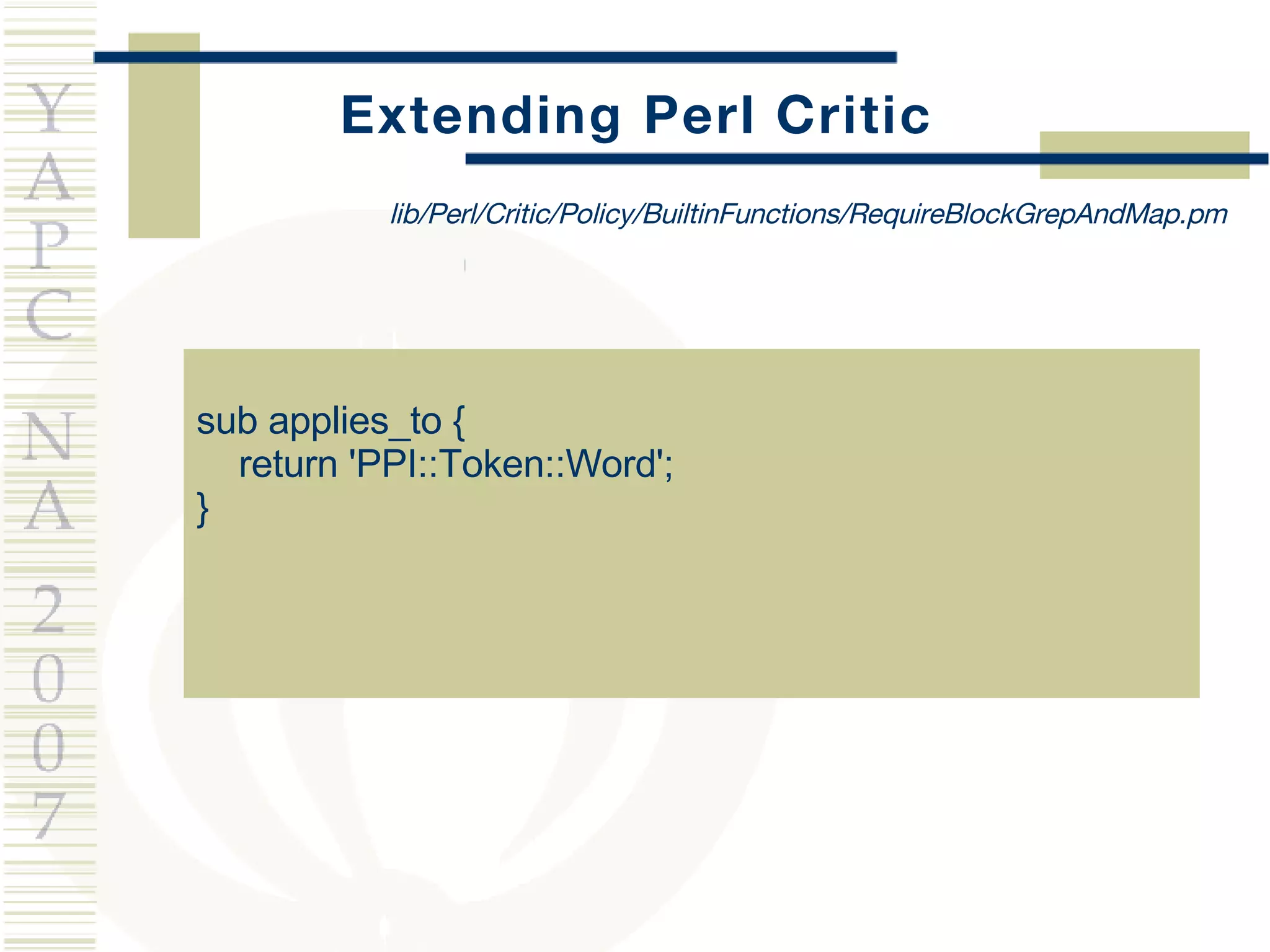 YAPC NA 2007

Extending Perl Critic

lib/Perl/Critic/Policy/BuiltinFunctions/RequireBlockGrepAndMap.pm

sub applies_to {
    return 'PPI::Token::Word';
}